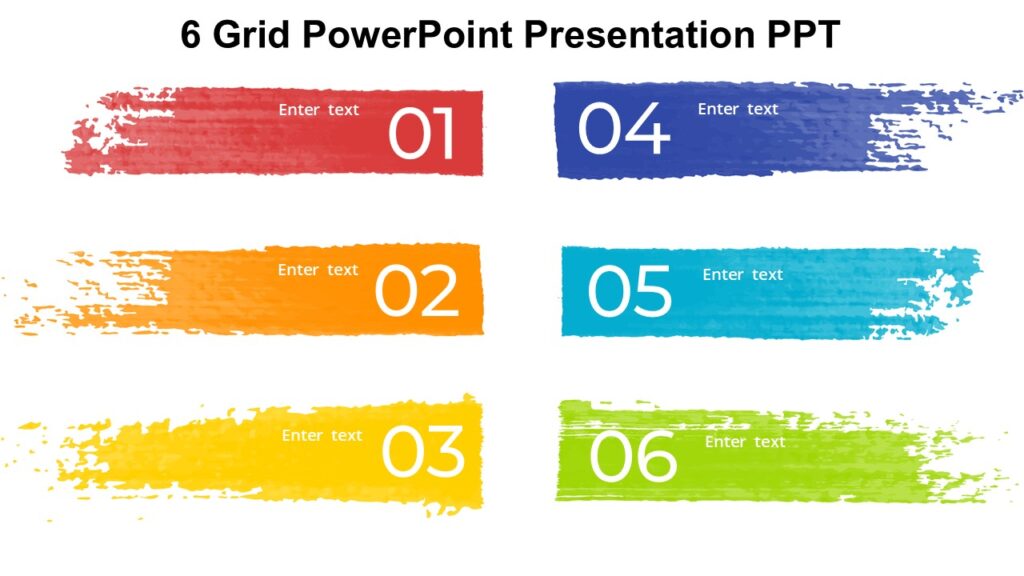 6 Grid PowerPoint Presentation PPT

Enter text 01

Enter text 02

Enter text 03

04 Enter text

05 Enter text

06 Enter text